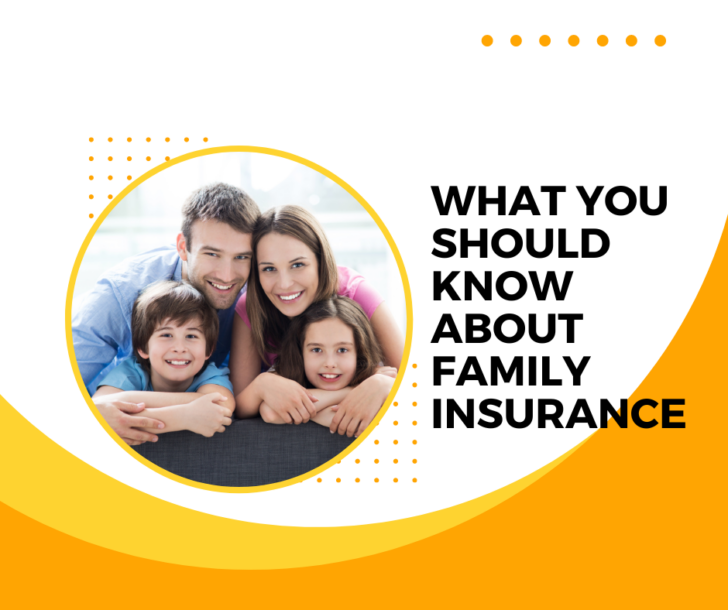 WHAT YOU SHOULD KNOW ABOUT FAMILY INSURANCE